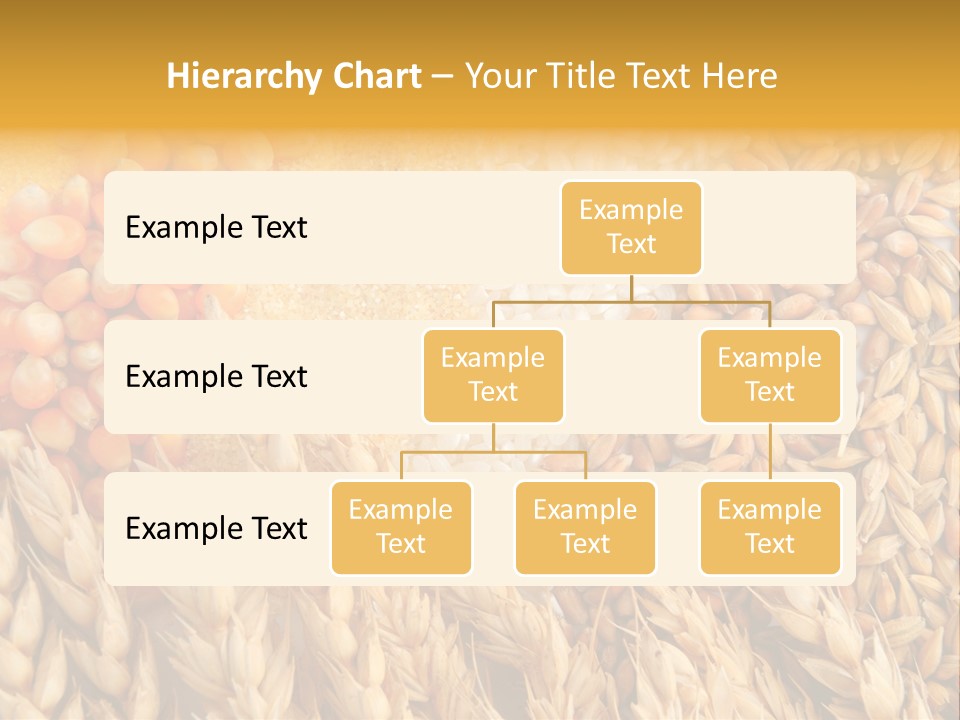 Hierarchy Chart – Your Title Text Here

Example Text

Example Text

Example Text

Example Text

Example Text

Example Text

Example Text

Example Text

Example Text